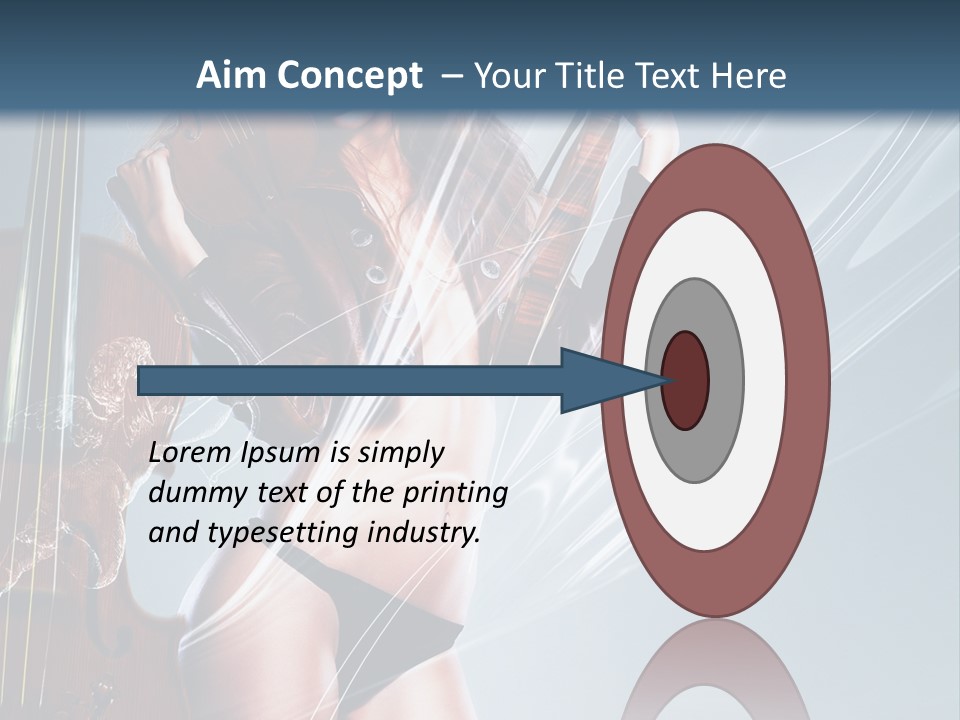 Aim Concept – Your Title Text Here

Lorem Ipsum is simply dummy text of the printing and typesetting industry.